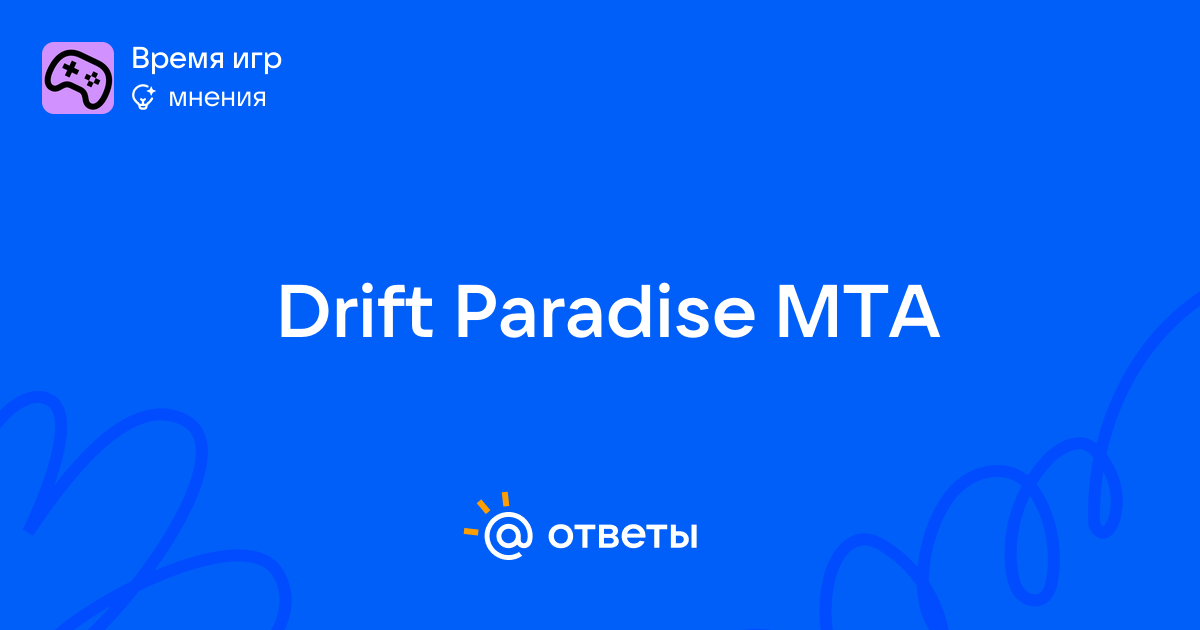 Время игр
мнения

Drift Paradise MTA

@ ответы